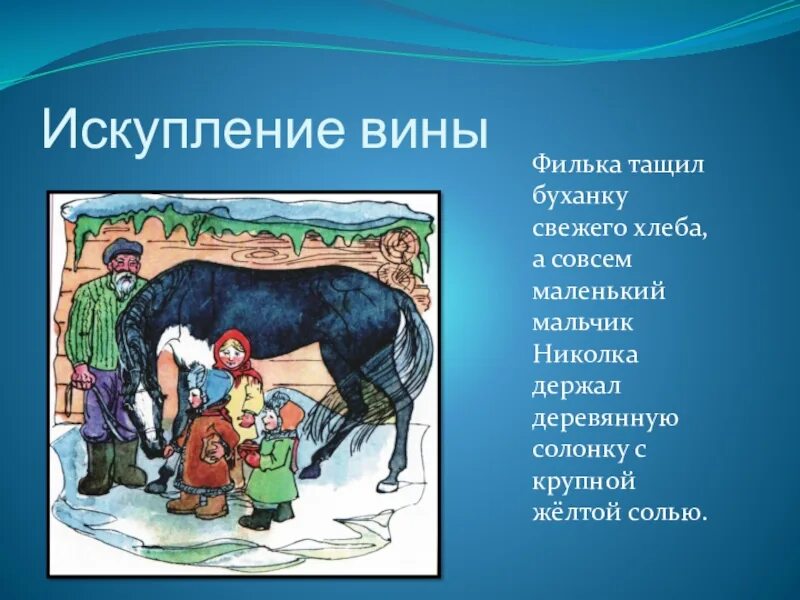 Искупление вины

Филька тащил буханку свежего хлеба, а совсем маленький мальчик Николка держал деревянную солонку с крупной жёлтой солью.